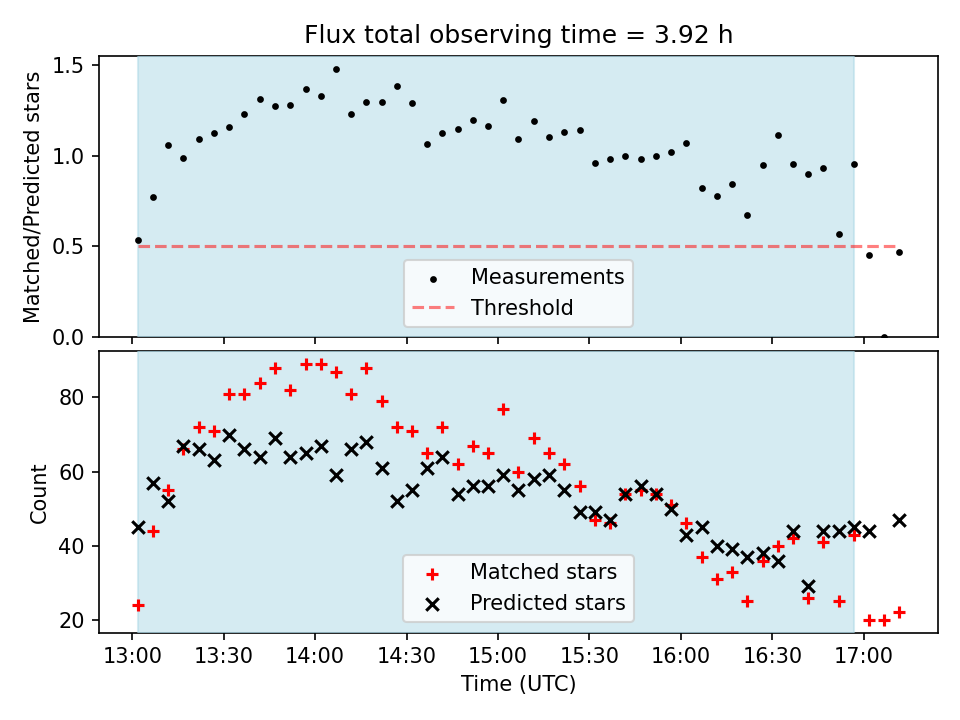 Flux total observing time = 3.92 h

Matched/Predicted stars

1.5
1.0
0.5
0.0

Measurements
Threshold

Count

80
60
40
20

Matched stars
Predicted stars

13:00
13:30
14:00
14:30
15:00
15:30
16:00
16:30
17:00

Time (UTC)